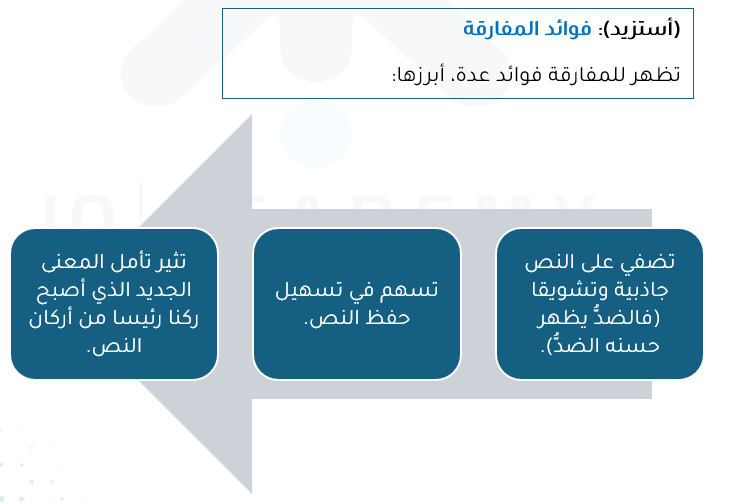 (أستزيد): فوائد المفارقة

تظهر للمفارقة فوائد عدة، أبرزها:

تضفي على النص جاذبية وتشويقا (فالضدُّ يظهر حسنه الضدُّ).

تسهم في تسهيل حفظ النص.

تثير تأمل المعنى الجديد الذي أصبح ركنا رئيسا من أركان النص.